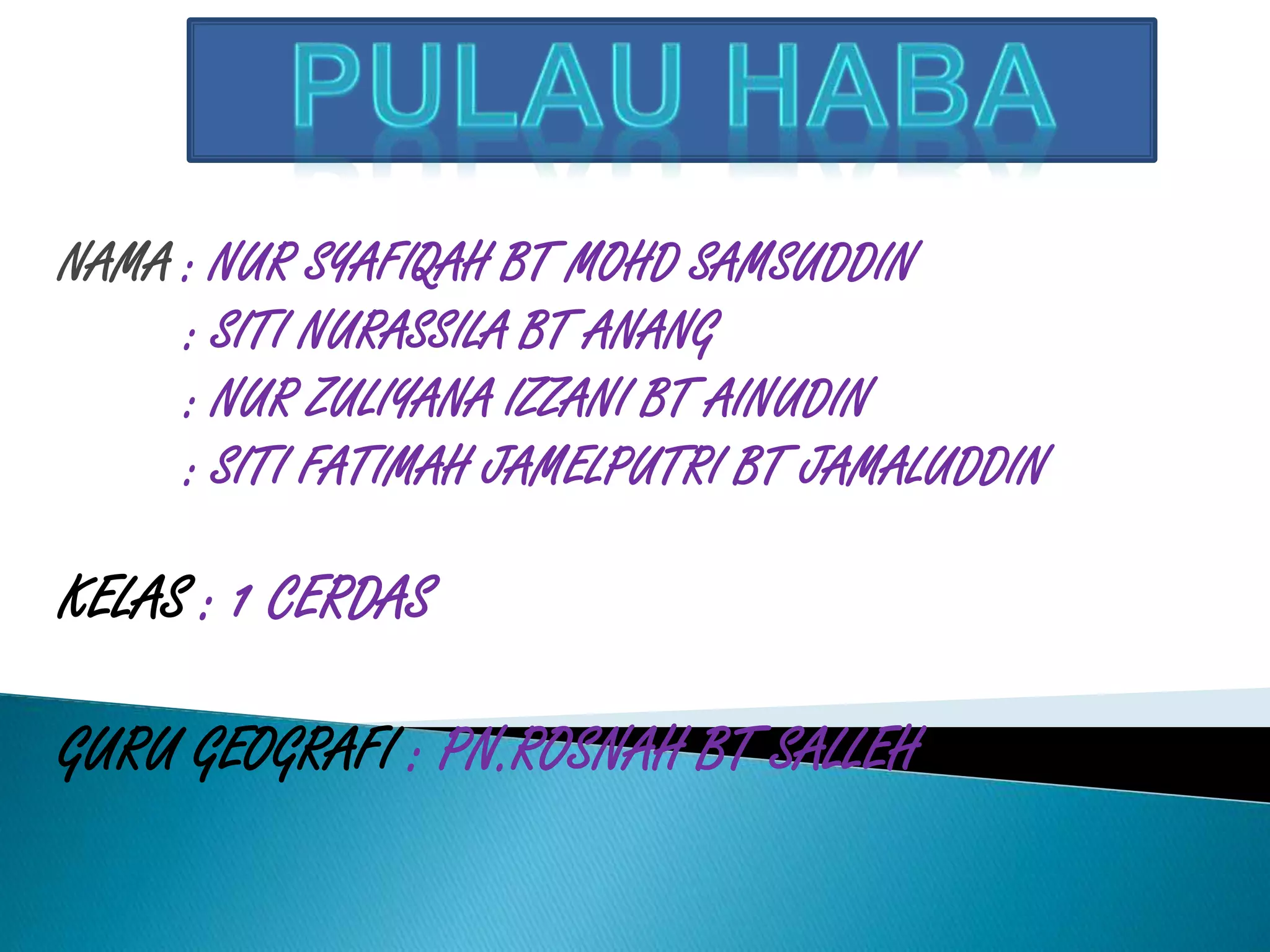 PULAU HABA

NAMA : NUR SYAFIQAH BT MOHD SAMSUDDIN
: SITI NURASSILA BT ANANG
: NUR ZULIYANA IZZANI BT AINUDIN
: SITI FATIMAH JAMELPUTRI BT JAMALUDDIN

KELAS : 1 CERDAS

GURU GEOGRAFI : PN.ROSNAH BT SALLEH